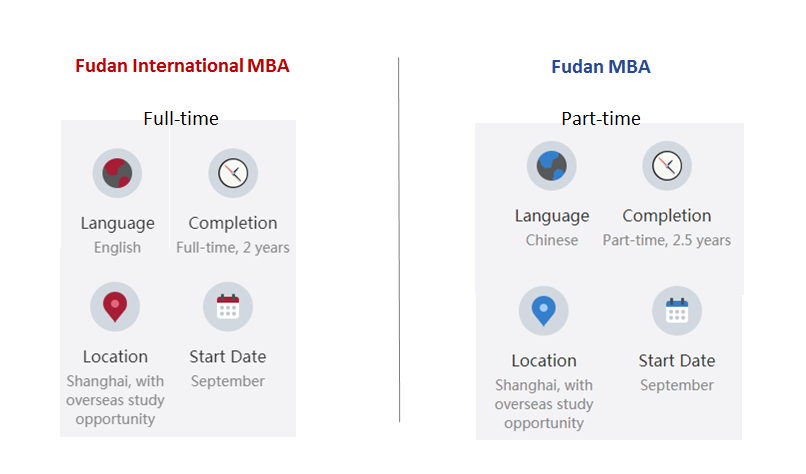 Fudan International MBA

Full-time

Language
English

Completion
Full-time, 2 years

Location
Shanghai, with overseas study opportunity

Start Date
September

Fudan MBA

Part-time

Language
Chinese

Completion
Part-time, 2.5 years

Location
Shanghai, with overseas study opportunity

Start Date
September